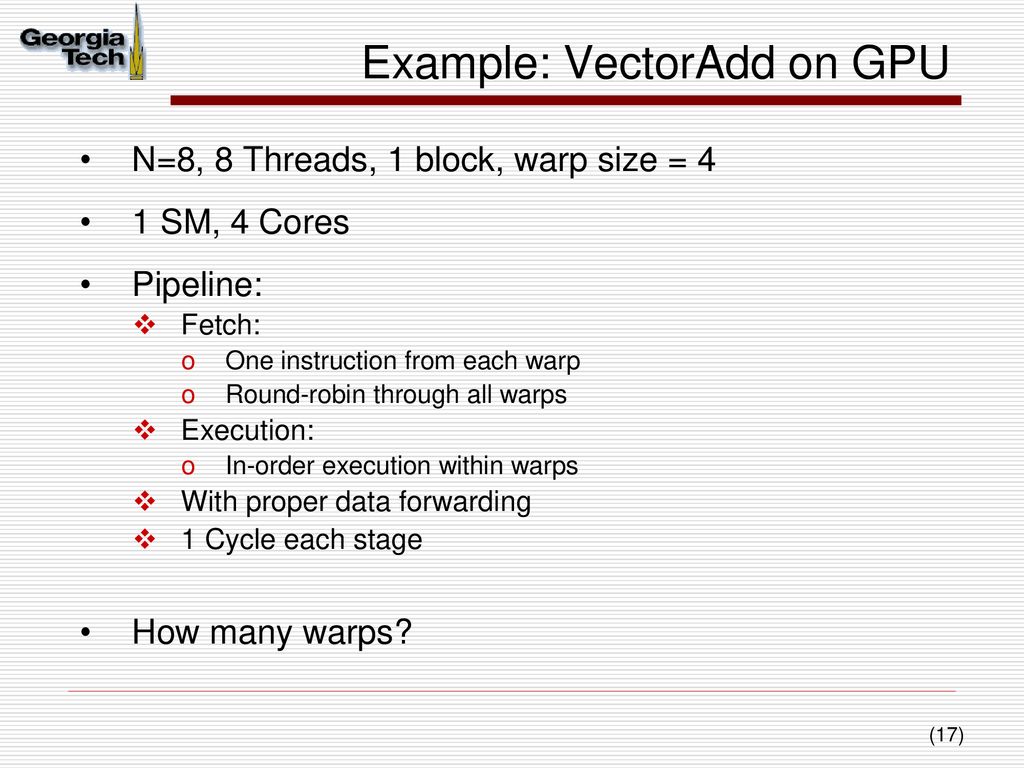 Georgia Tech

Example: VectorAdd on GPU

• N=8, 8 Threads, 1 block, warp size = 4

• 1 SM, 4 Cores

• Pipeline:
❖ Fetch:
o One instruction from each warp
o Round-robin through all warps
❖ Execution:
o In-order execution within warps
❖ With proper data forwarding
❖ 1 Cycle each stage

• How many warps?

(17)